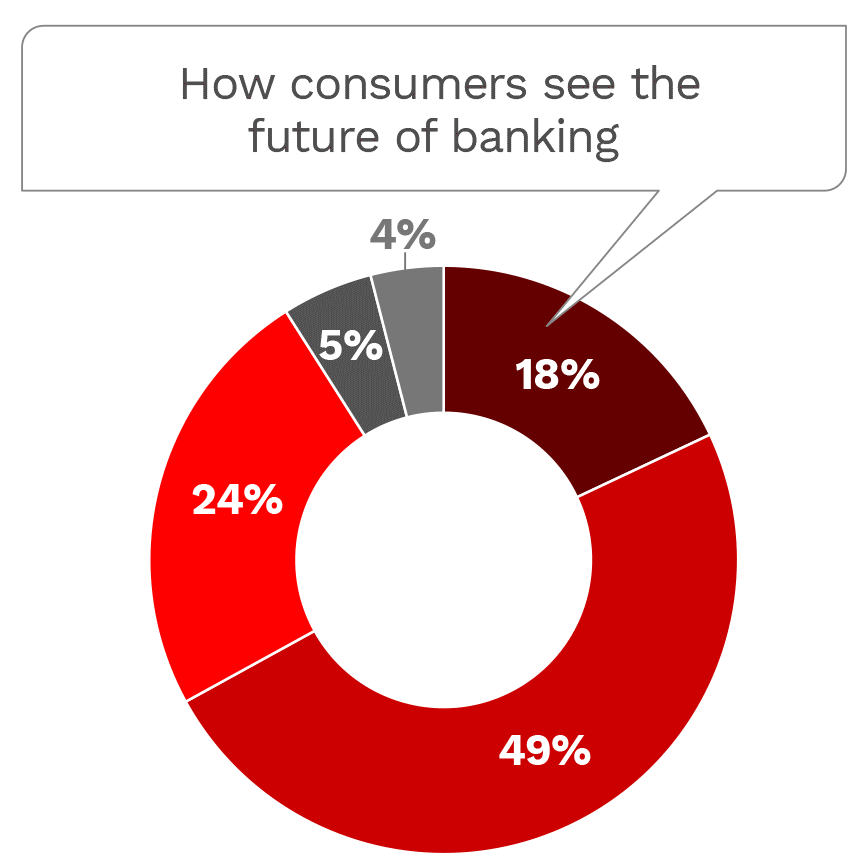 How consumers see the future of banking

4%

5%

18%

24%

49%